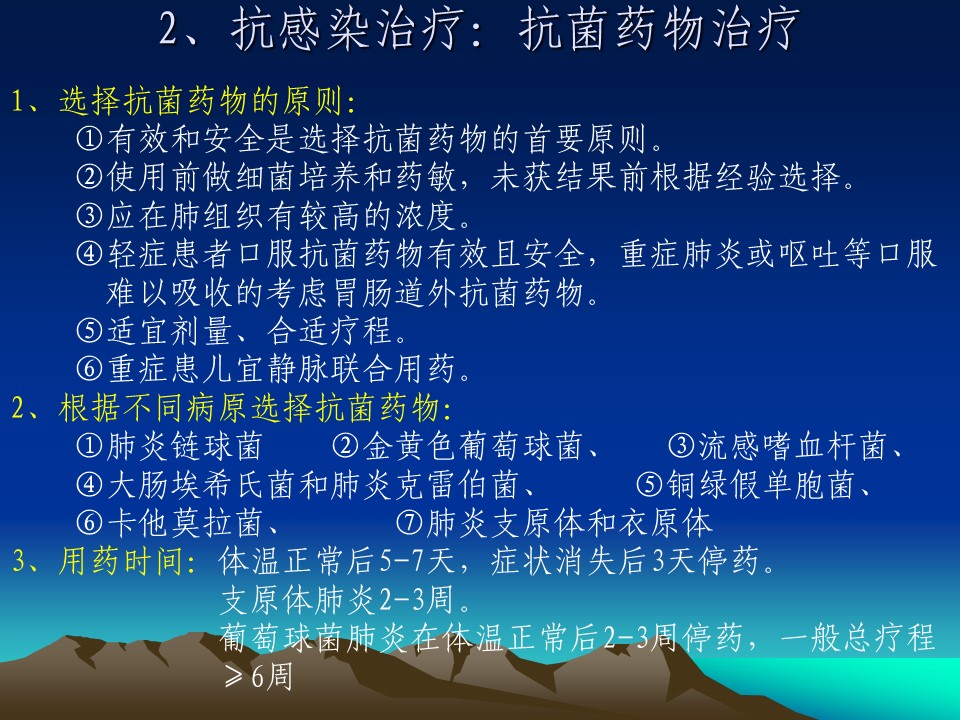 2、抗感染治疗：抗菌药物治疗

1、选择抗菌药物的原则：
①有效和安全是选择抗菌药物的首要原则。
②使用前做细菌培养和药敏，未获结果前根据经验选择。
③应在肺组织有较高的浓度。
④轻症患者口服抗菌药物有效且安全，重症肺炎或呕吐等口服难以吸收的考虑胃肠道外抗菌药物。
⑤适宜剂量、合适疗程。
⑥重症患儿宜静脉联合用药。

2、根据不同病原选择抗菌药物：
①肺炎链球菌　②金黄色葡萄球菌、　③流感嗜血杆菌、
④大肠埃希氏菌和肺炎克雷伯菌、　⑤铜绿假单胞菌、
⑥卡他莫拉菌、　⑦肺炎支原体和衣原体

3、用药时间：体温正常后5-7天，症状消失后3天停药。
支原体肺炎2-3周。
葡萄球菌肺炎在体温正常后2-3周停药，一般总疗程≥6周